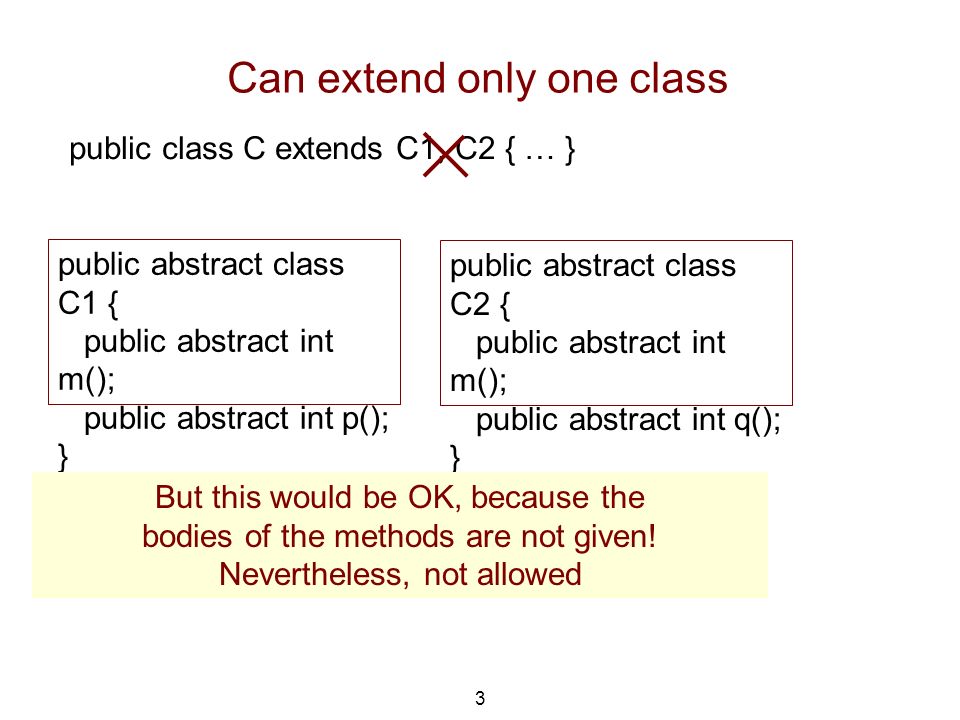 Can extend only one class

public class C extends C1, C2 { … }

public abstract class C1 {
public abstract int m();
public abstract int p();
}

public abstract class C2 {
public abstract int m();
public abstract int q();
}

But this would be OK, because the bodies of the methods are not given!
Nevertheless, not allowed

3